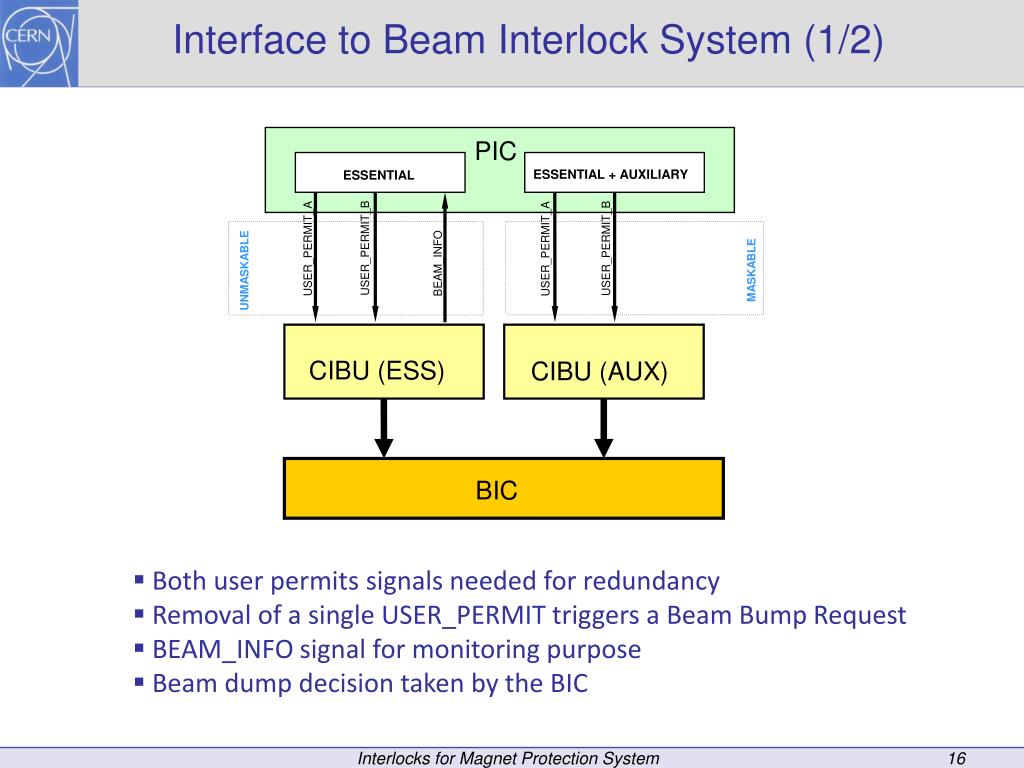 CERN

Interface to Beam Interlock System (1/2)

PIC

ESSENTIAL

ESSENTIAL + AUXILIARY

UNMASKABLE

USER_PERMIT_A

USER_PERMIT_B

BEAM_INFO

USER_PERMIT_A

USER_PERMIT_B

MASKABLE

CIBU (ESS)

CIBU (AUX)

BIC

▪ Both user permits signals needed for redundancy
▪ Removal of a single USER_PERMIT triggers a Beam Bump Request
▪ BEAM_INFO signal for monitoring purpose
▪ Beam dump decision taken by the BIC

Interlocks for Magnet Protection System

16